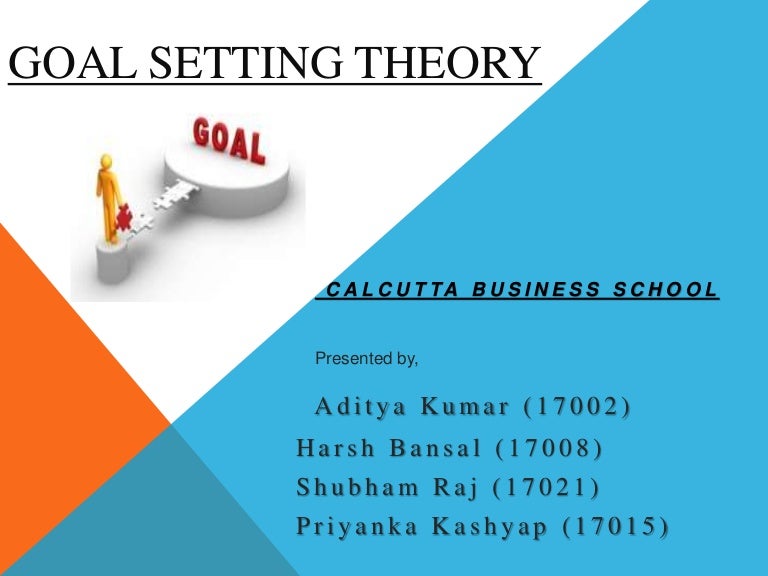 GOAL SETTING THEORY

GOAL

CALCUTTA BUSINESS SCHOOL

Presented by,

Aditya Kumar (17002)
Harsh Bansal (17008)
Shubham Raj (17021)
Priyanka Kashyap (17015)